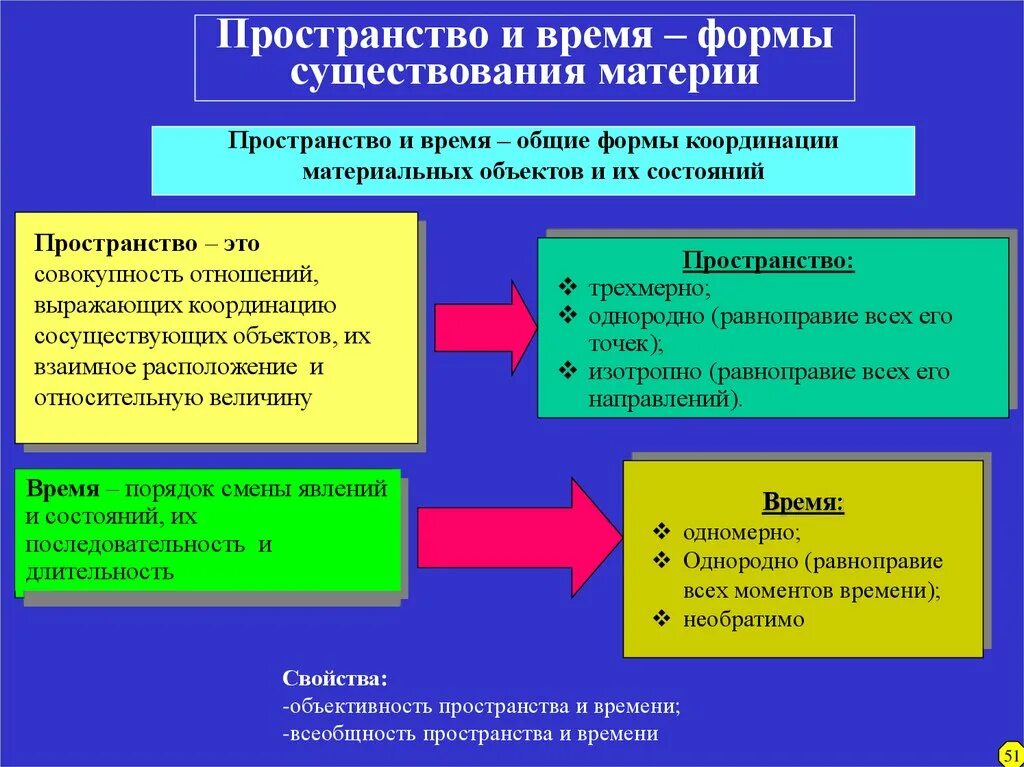 Пространство и время – формы существования материи

Пространство и время – общие формы координации материальных объектов и их состояний

Пространство – это совокупность отношений, выражающих координацию сосуществующих объектов, их взаимное расположение и относительную величину

Пространство:
❖ трехмерно;
❖ однородно (равноправие всех его точек);
❖ изотропно (равноправие всех его направлений).

Время – порядок смены явлений и состояний, их последовательность и длительность

Время:
❖ одномерно;
❖ Однородно (равноправие всех моментов времени);
❖ необратимо

Свойства:
-объективность пространства и времени;
-всеобщность пространства и времени

51